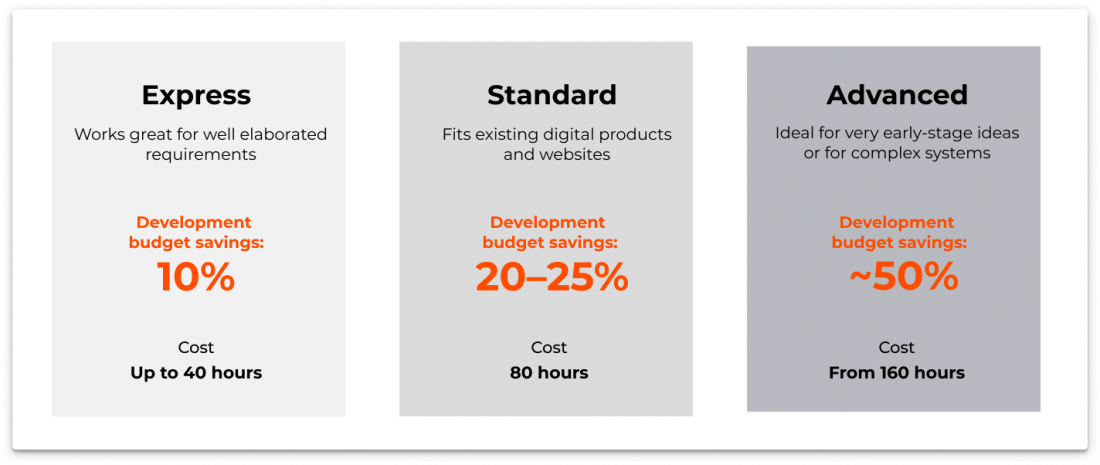 Express

Works great for well elaborated requirements

Development budget savings:

10%

Cost

Up to 40 hours

Standard

Fits existing digital products and websites

Development budget savings:

20–25%

Cost

80 hours

Advanced

Ideal for very early-stage ideas or for complex systems

Development budget savings:

~50%

Cost

From 160 hours